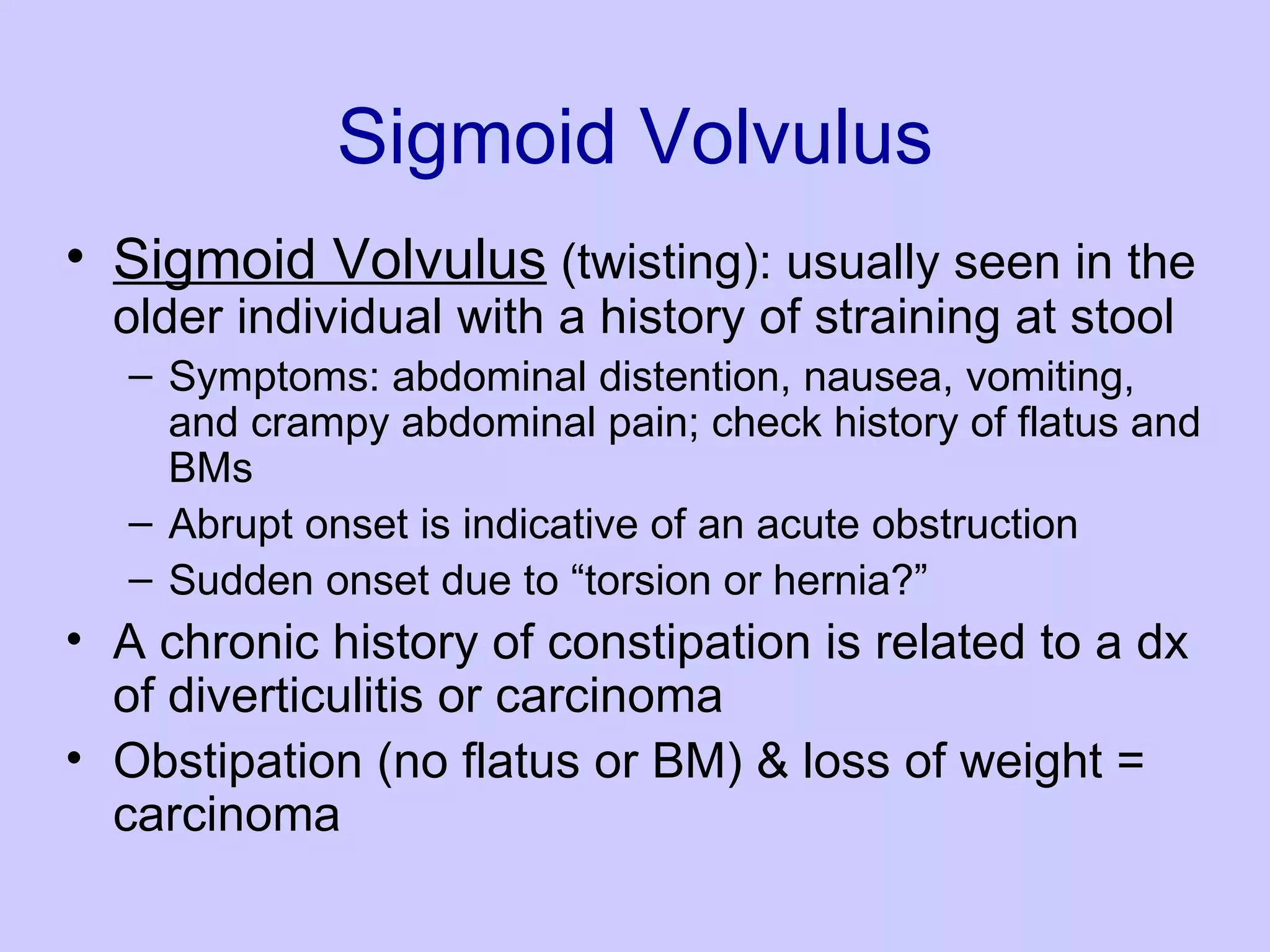 Sigmoid Volvulus

• Sigmoid Volvulus (twisting): usually seen in the older individual with a history of straining at stool
  – Symptoms: abdominal distention, nausea, vomiting, and crampy abdominal pain; check history of flatus and BMs
  – Abrupt onset is indicative of an acute obstruction
  – Sudden onset due to “torsion or hernia?”
• A chronic history of constipation is related to a dx of diverticulitis or carcinoma
• Obstipation (no flatus or BM) & loss of weight = carcinoma